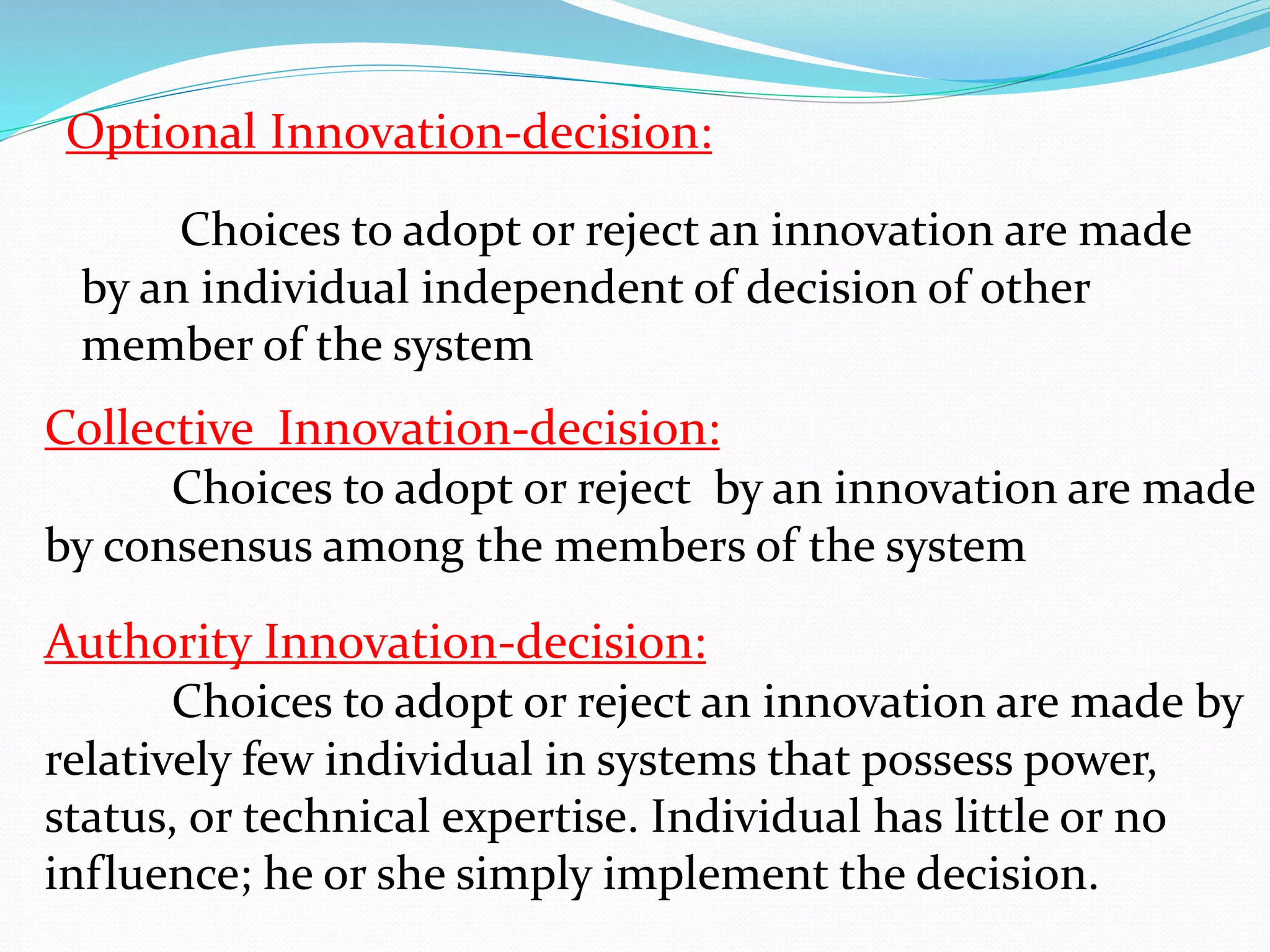 Optional Innovation-decision:

Choices to adopt or reject an innovation are made by an individual independent of decision of other member of the system

Collective Innovation-decision:

Choices to adopt or reject by an innovation are made by consensus among the members of the system

Authority Innovation-decision:

Choices to adopt or reject an innovation are made by relatively few individual in systems that possess power, status, or technical expertise. Individual has little or no influence; he or she simply implement the decision.